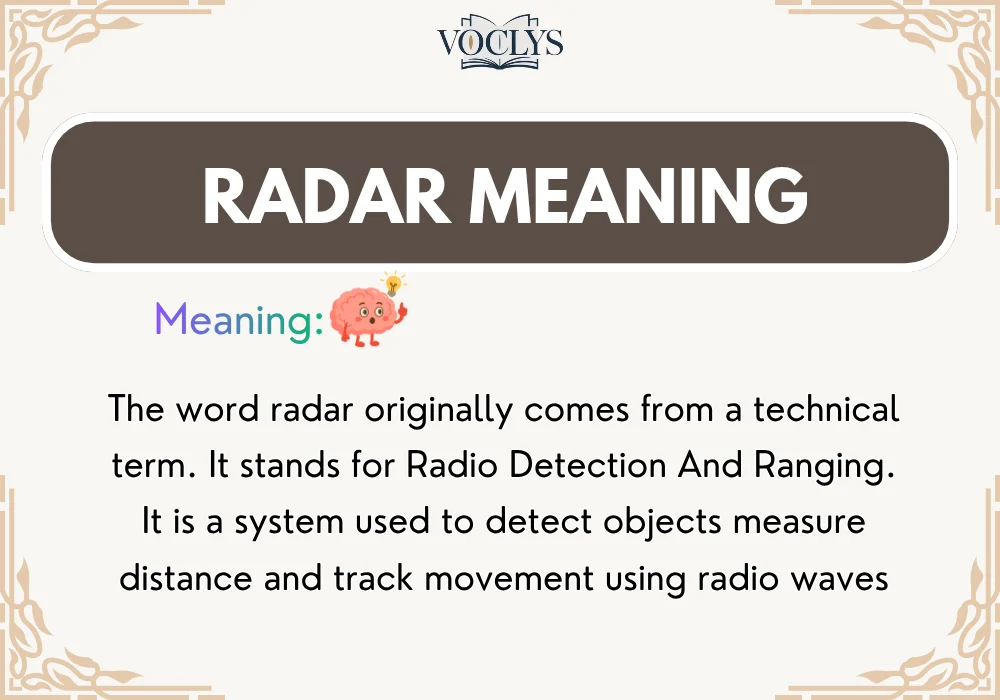 VOCLYS

RADAR MEANING

Meaning:

The word radar originally comes from a technical term. It stands for Radio Detection And Ranging. It is a system used to detect objects measure distance and track movement using radio waves